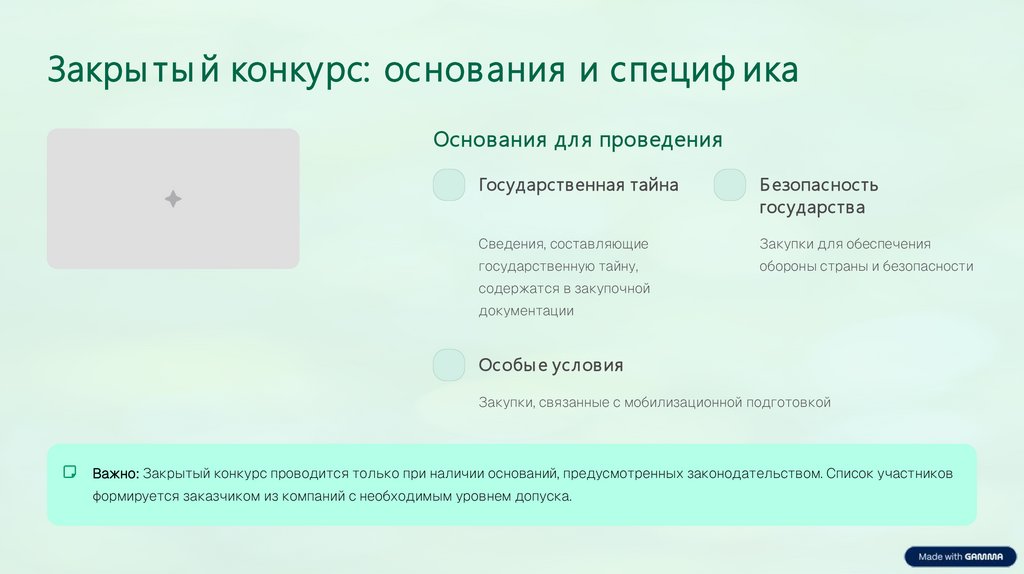 Закрытый конкурс: основания и специфика

Основания для проведения

Государственная тайна

Сведения, составляющие государственную тайну, содержатся в закупочной документации

Безопасность государства

Закупки для обеспечения обороны страны и безопасности

Особые условия

Закупки, связанные с мобилизационной подготовкой

Важно: Закрытый конкурс проводится только при наличии оснований, предусмотренных законодательством. Список участников формируется заказчиком из компаний с необходимым уровнем допуска.

Made with GAMMA